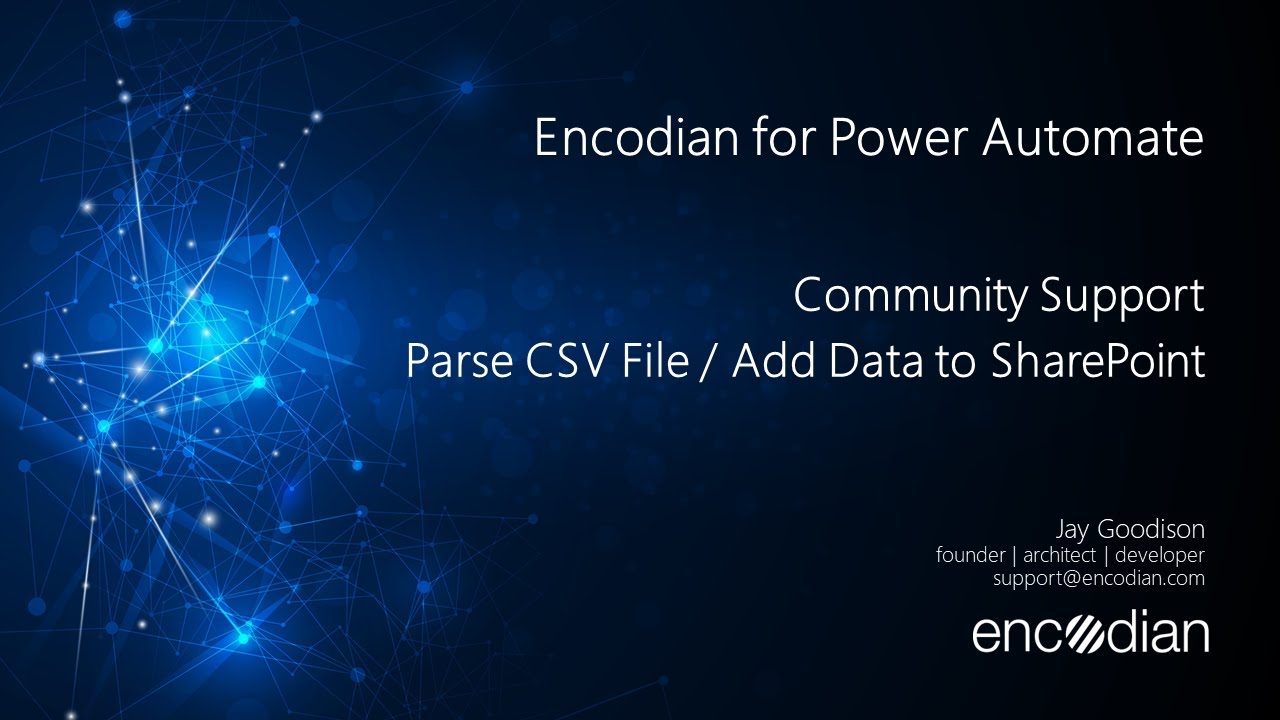 Encodian for Power Automate

Community Support
Parse CSV File / Add Data to SharePoint

Jay Goodison
founder | architect | developer
support@encodian.com

encodian